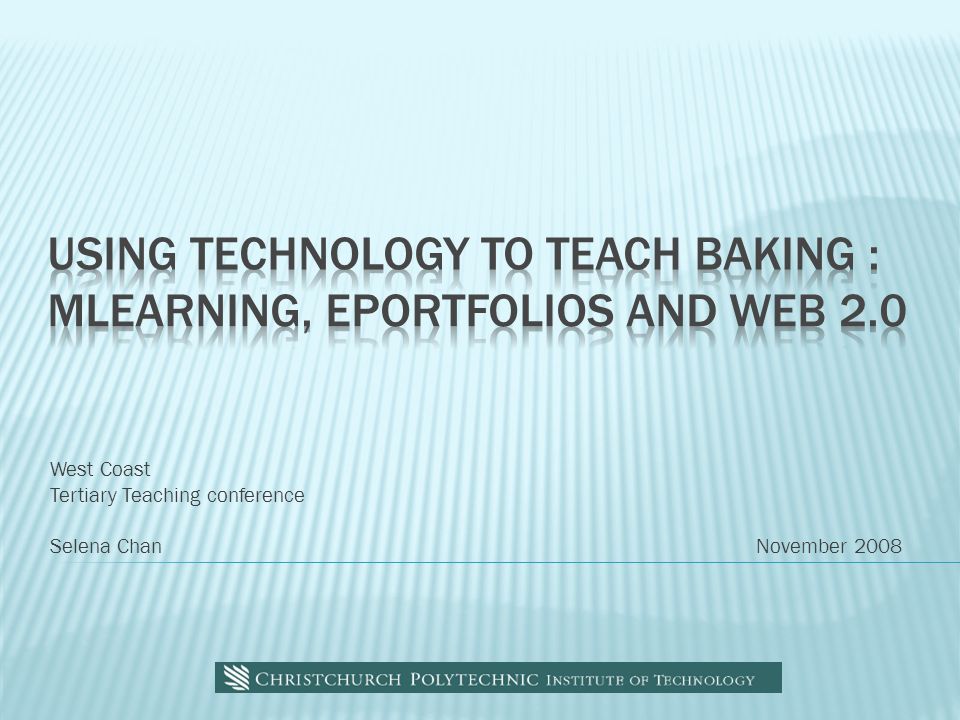 USING TECHNOLOGY TO TEACH BAKING : MLEARNING, EPORTFOLIOS AND WEB 2.0

West Coast
Tertiary Teaching conference

Selena Chan

November 2008

CHRISTCHURCH POLYTECHNIC INSTITUTE OF TECHNOLOGY